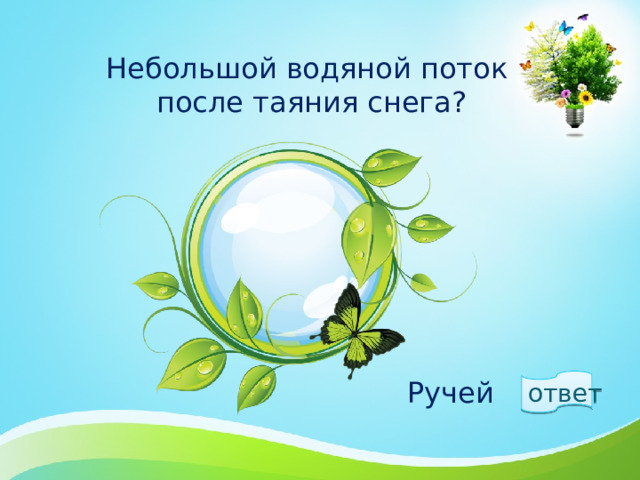 Небольшой водяной поток после таяния снега?

Ручей

ответ